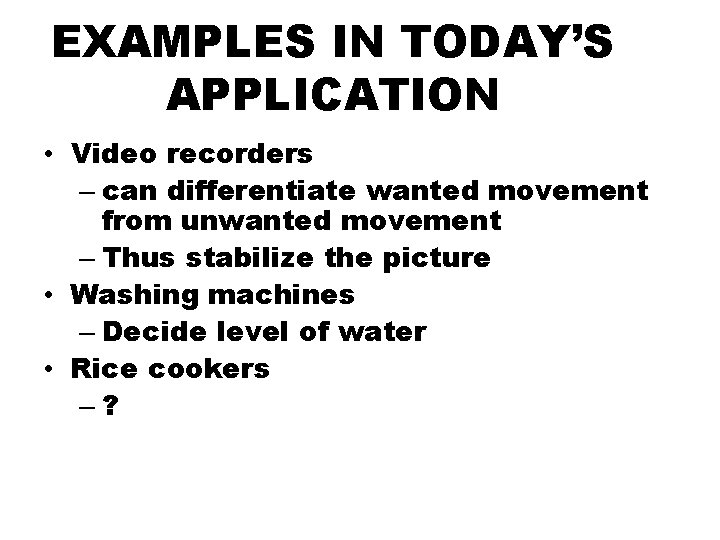 EXAMPLES IN TODAY'S APPLICATION

• Video recorders
– can differentiate wanted movement from unwanted movement
– Thus stabilize the picture
• Washing machines
– Decide level of water
• Rice cookers
– ?